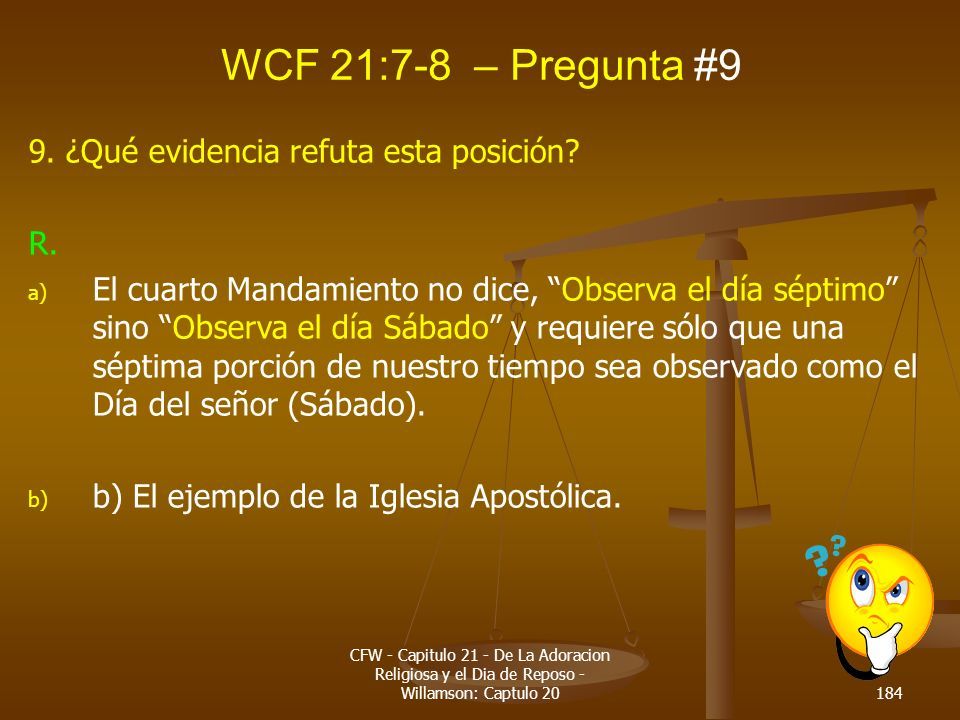 WCF 21:7-8 – Pregunta #9

9. ¿Qué evidencia refuta esta posición?

R.

a) El cuarto Mandamiento no dice, “Observa el día séptimo” sino “Observa el día Sábado” y requiere sólo que una séptima porción de nuestro tiempo sea observado como el Día del señor (Sábado).

b) b) El ejemplo de la Iglesia Apostólica.

??

CFW - Capitulo 21 - De La Adoracion Religiosa y el Dia de Reposo - Willamson: Captulo 20

184